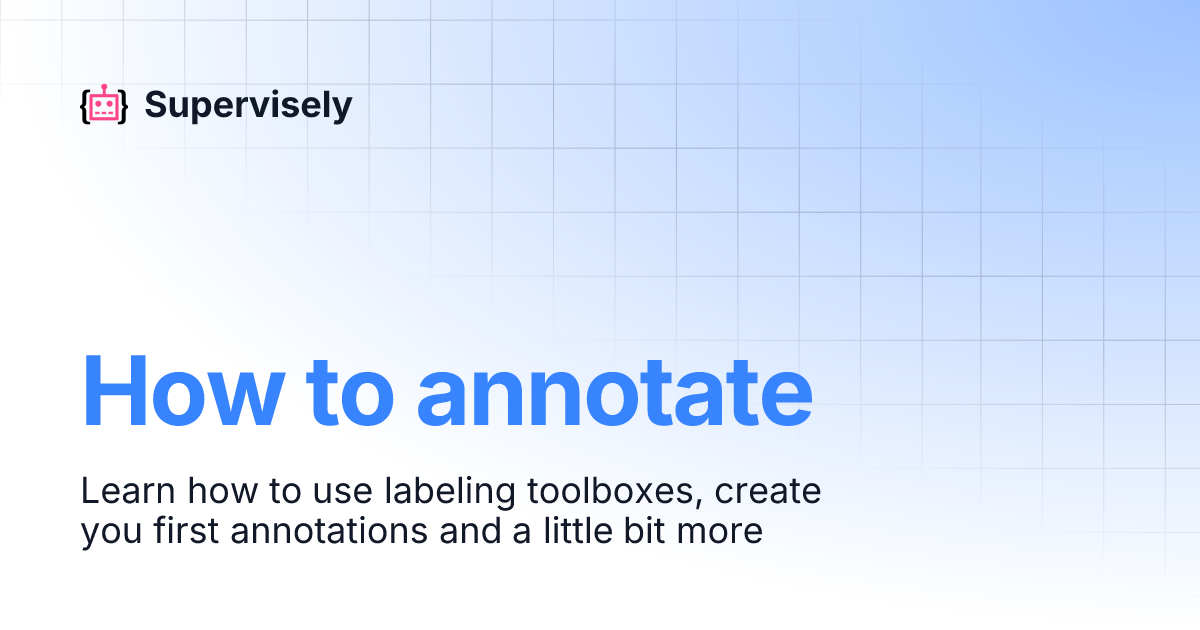 Supervisely

How to annotate

Learn how to use labeling toolboxes, create you first annotations and a little bit more